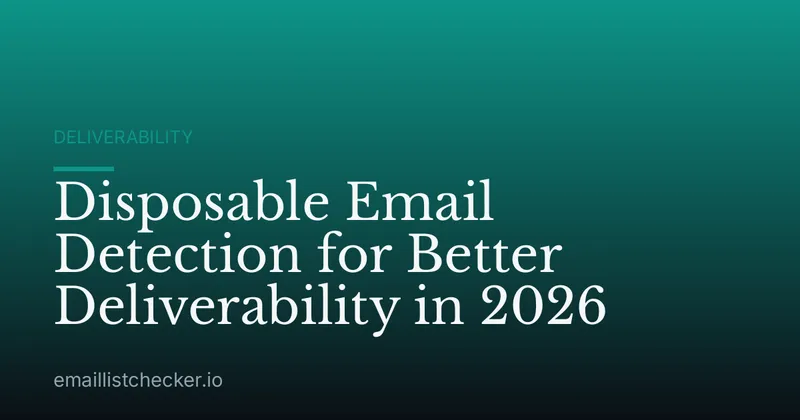 DELIVERABILITY

Disposable Email Detection for Better Deliverability in 2026

emaillistchecker.io